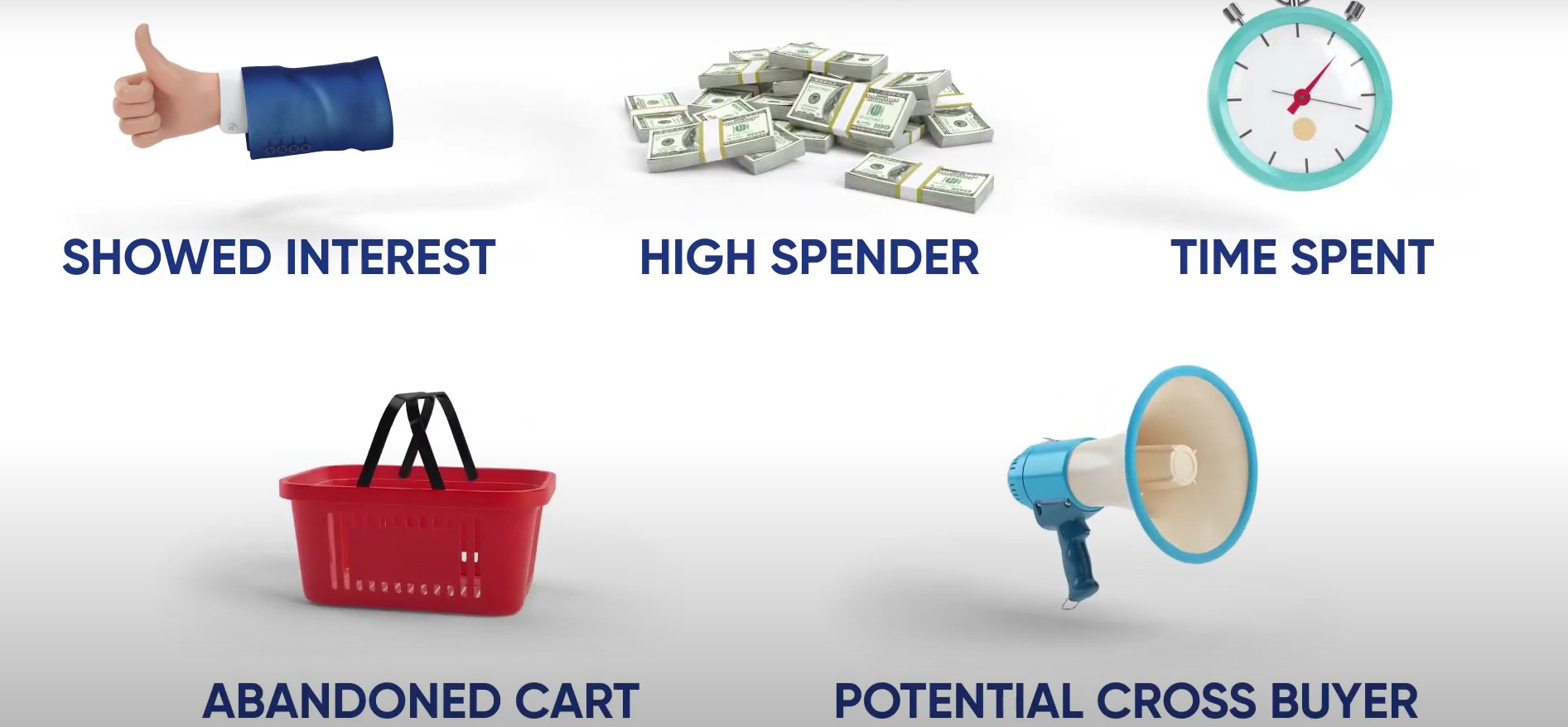 SHOWED INTEREST

HIGH SPENDER

TIME SPENT

ABANDONED CART

POTENTIAL CROSS BUYER